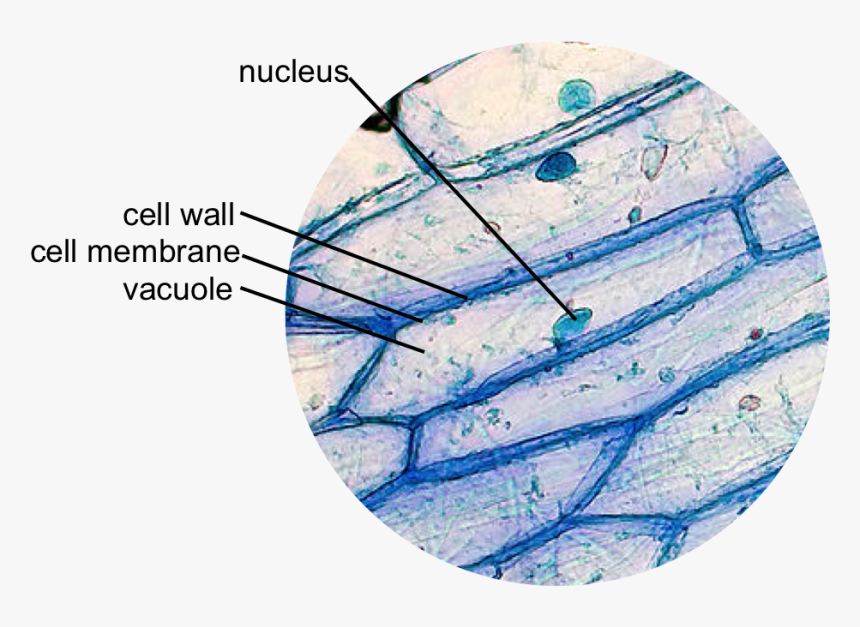 nucleus
cell wall
cell membrane
vacuole